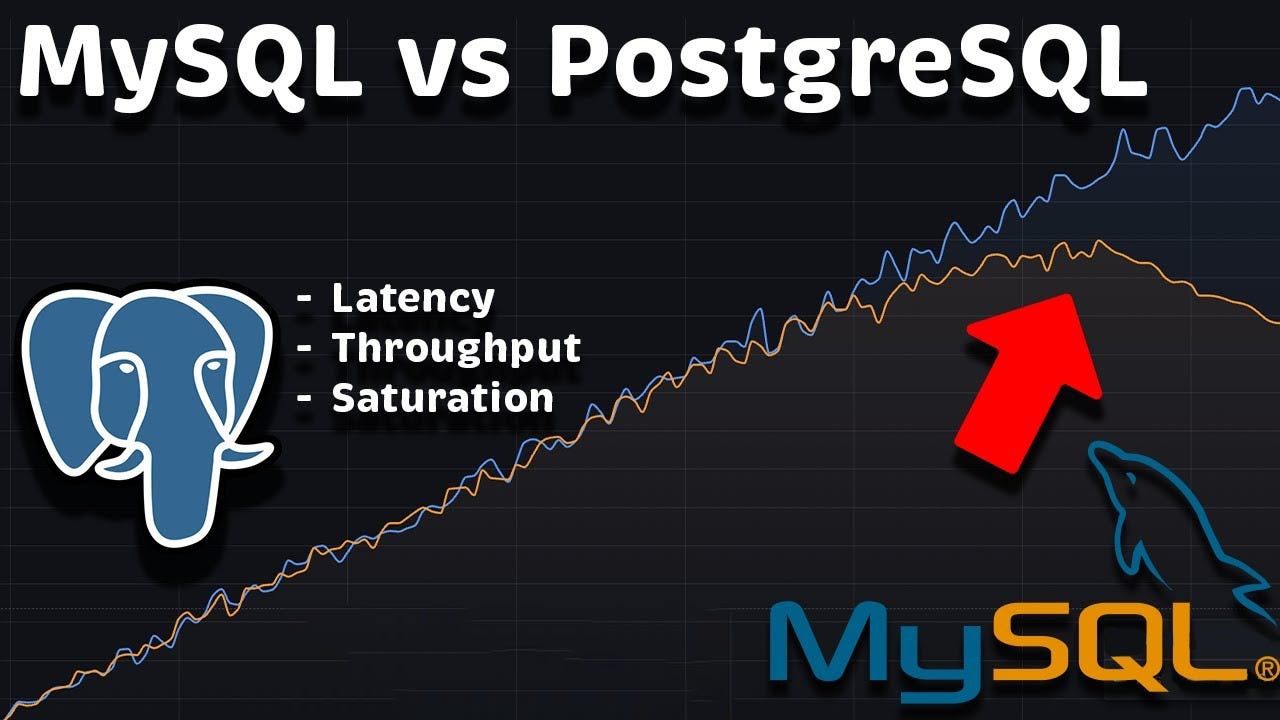 MySQL vs PostgreSQL

- Latency
- Throughput
- Saturation

MySQL®